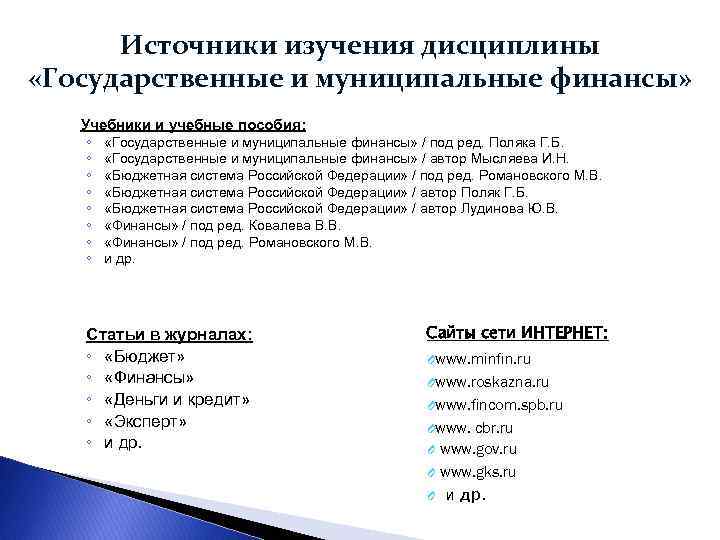 Источники изучения дисциплины «Государственные и муниципальные финансы»

Учебники и учебные пособия:
◦ «Государственные и муниципальные финансы» / под ред. Поляка Г.Б.
◦ «Государственные и муниципальные финансы» / автор Мысляева И.Н.
◦ «Бюджетная система Российской Федерации» / под ред. Романовского М.В.
◦ «Бюджетная система Российской Федерации» / автор Поляк Г.Б.
◦ «Бюджетная система Российской Федерации» / автор Лудинова Ю.В.
◦ «Финансы» / под ред. Ковалева В.В.
◦ «Финансы» / под ред. Романовского М.В.
◦ и др.

Статьи в журналах:
◦ «Бюджет»
◦ «Финансы»
◦ «Деньги и кредит»
◦ «Эксперт»
◦ и др.

Сайты сети ИНТЕРНЕТ:
www.minfin.ru
www.roskazna.ru
www.fincom.spb.ru
www. cbr.ru
www.gov.ru
www.gks.ru
и др.